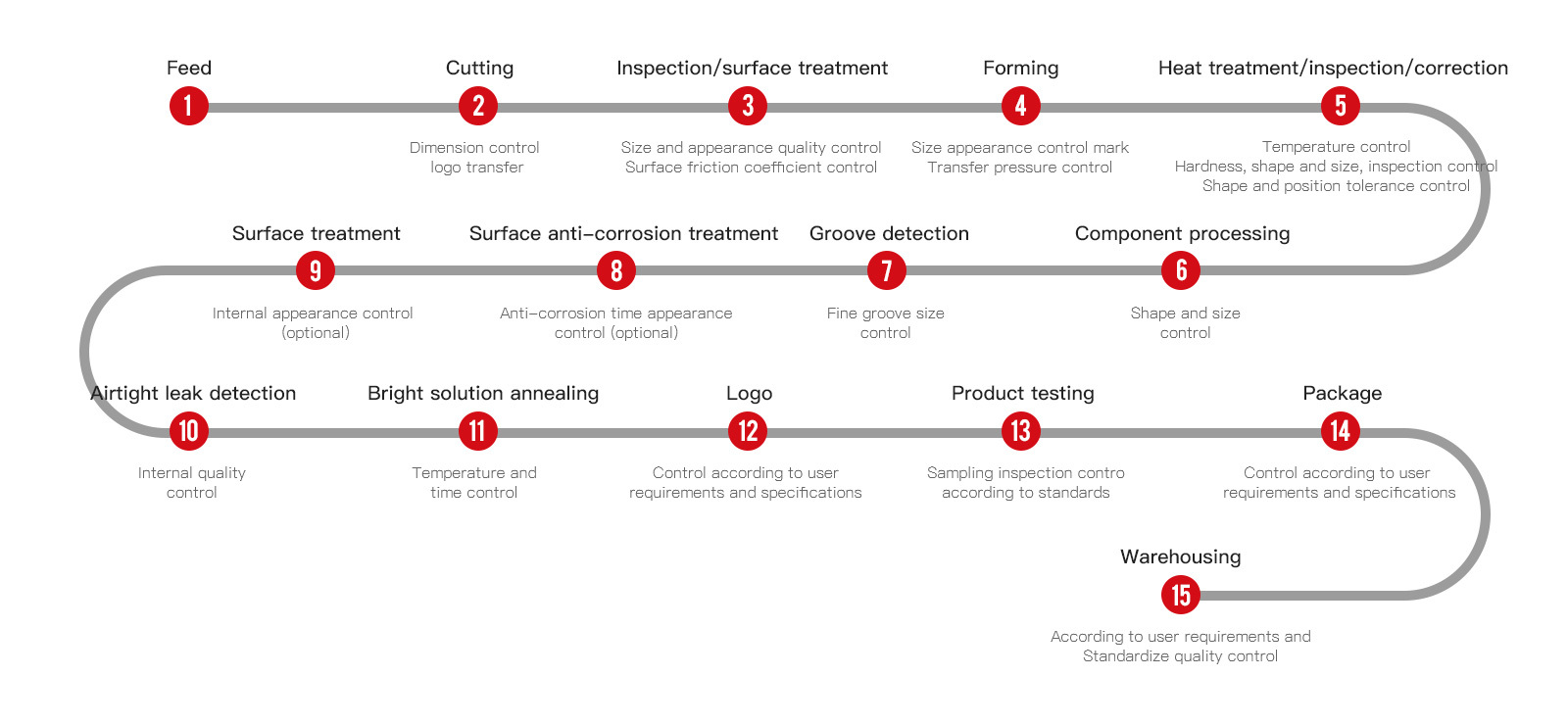 Feed
1

Cutting
2
Dimension control
logo transfer

Inspection/surface treatment
3
Size and appearance quality control
Surface friction coefficient control

Forming
4
Size appearance control mark
Transfer pressure control

Heat treatment/inspection/correction
5
Temperature control
Hardness, shape and size, inspection control
Shape and position tolerance control

Component processing
6
Shape and size
control

Groove detection
7
Fine groove size
control

Surface anti-corrosion treatment
8
Anti-corrosion time appearance
control (optional)

Surface treatment
9
Internal appearance control
(optional)

Airtight leak detection
10
Internal quality
control

Bright solution annealing
11
Temperature and
time control

Logo
12
Control according to user
requirements and specifications

Product testing
13
Sampling inspection contro
according to standards

Package
14
Control according to user
requirements and specifications

Warehousing
15
According to user requirements and
Standardize quality control